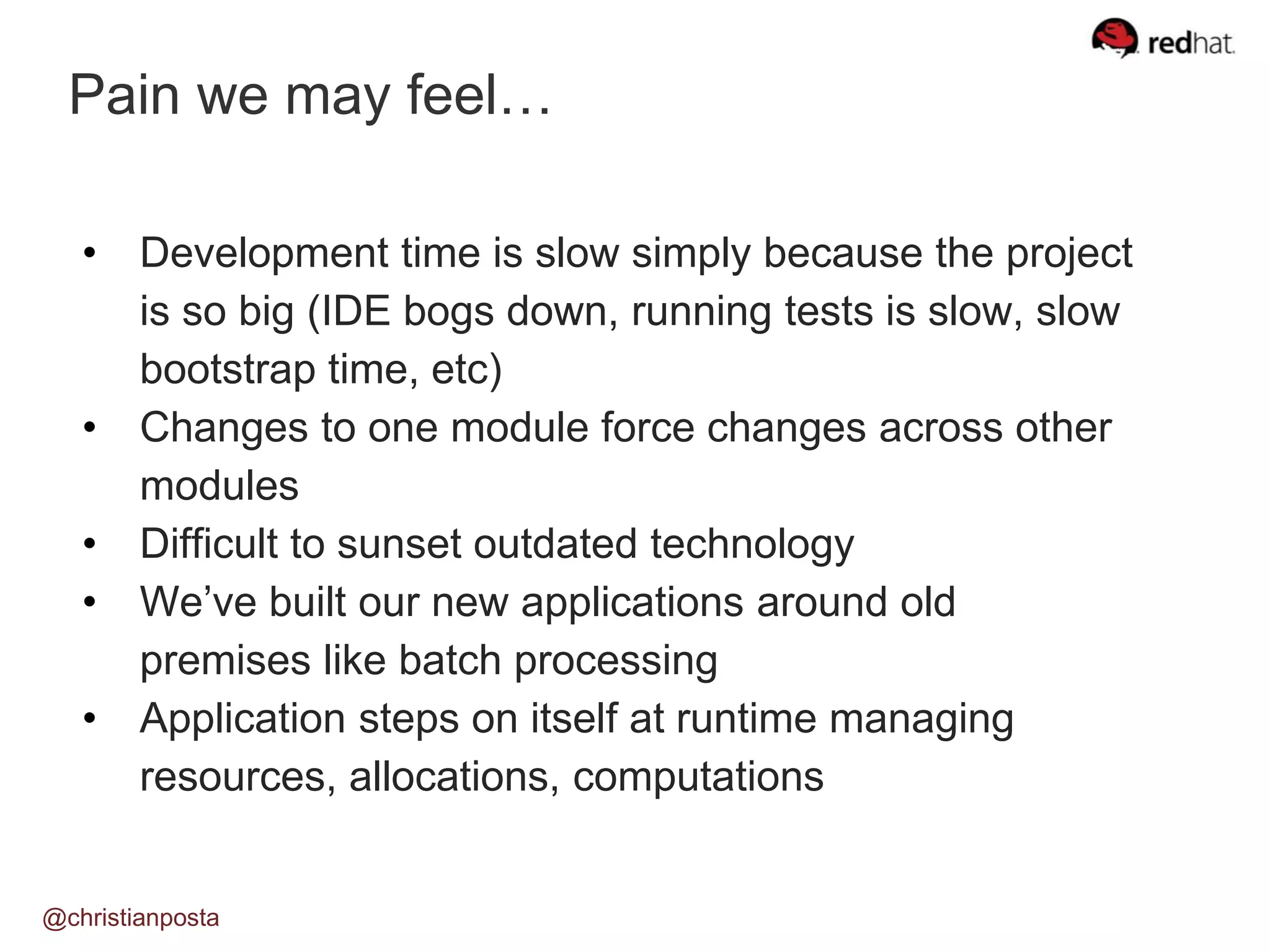 redhat.

Pain we may feel…

• Development time is slow simply because the project is so big (IDE bogs down, running tests is slow, slow bootstrap time, etc)
• Changes to one module force changes across other modules
• Difficult to sunset outdated technology
• We've built our new applications around old premises like batch processing
• Application steps on itself at runtime managing resources, allocations, computations

@christianposta